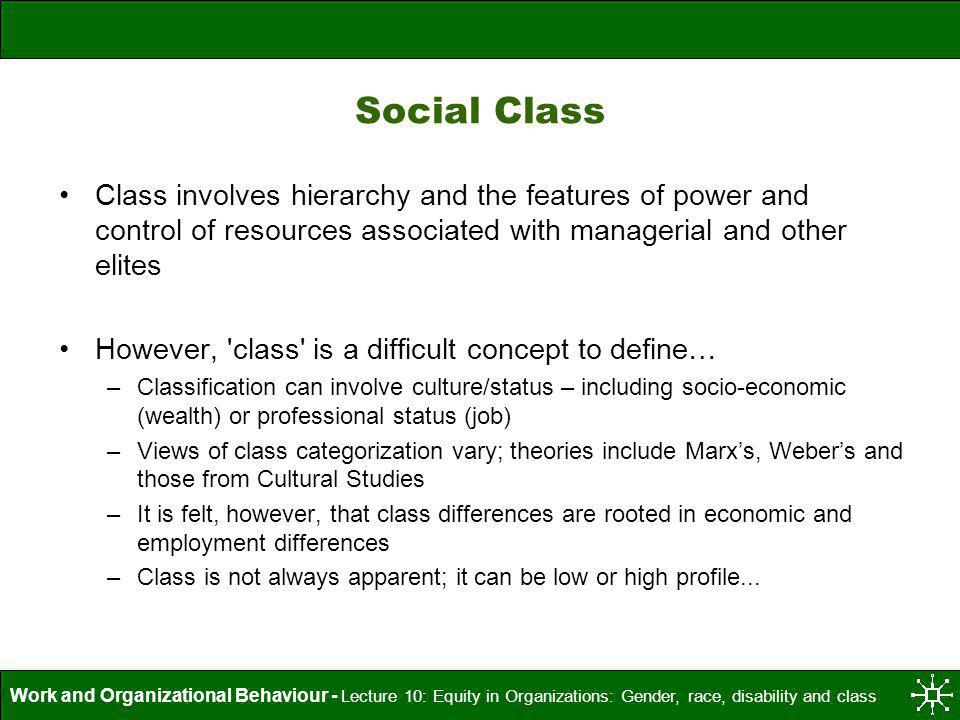 Social Class

• Class involves hierarchy and the features of power and control of resources associated with managerial and other elites

• However, 'class' is a difficult concept to define…
– Classification can involve culture/status – including socio-economic (wealth) or professional status (job)
– Views of class categorization vary; theories include Marx’s, Weber’s and those from Cultural Studies
– It is felt, however, that class differences are rooted in economic and employment differences
– Class is not always apparent; it can be low or high profile...

Work and Organizational Behaviour - Lecture 10: Equity in Organizations: Gender, race, disability and class